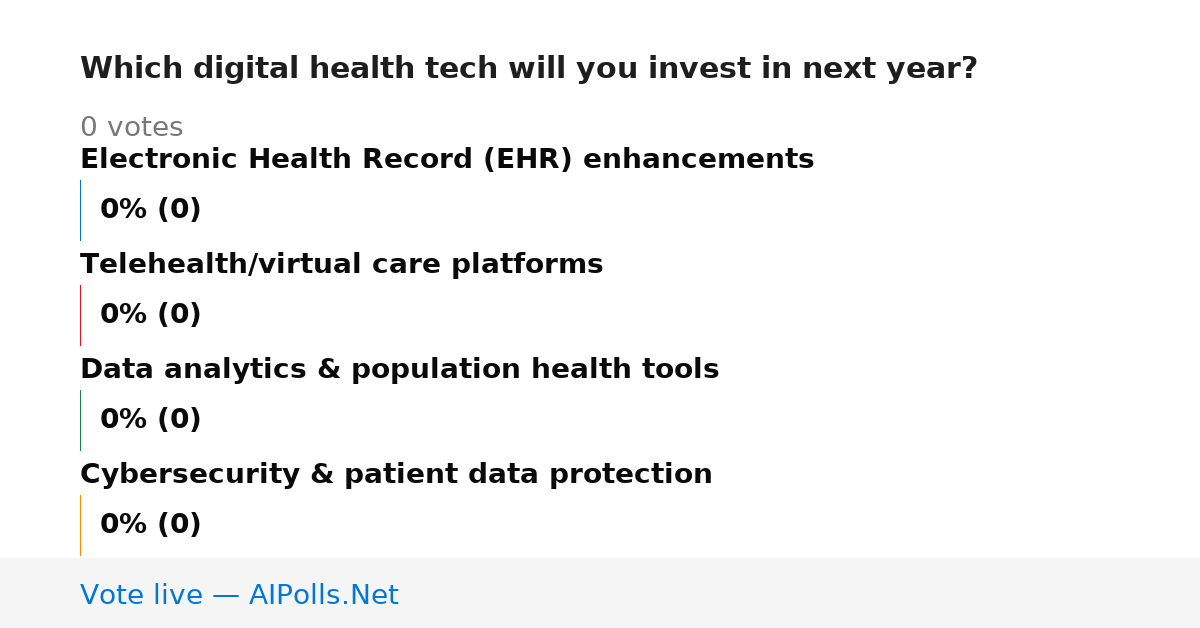 Which digital health tech will you invest in next year?

0 votes

Electronic Health Record (EHR) enhancements

0% (0)

Telehealth/virtual care platforms

0% (0)

Data analytics & population health tools

0% (0)

Cybersecurity & patient data protection

0% (0)

Vote live — AIPolls.Net